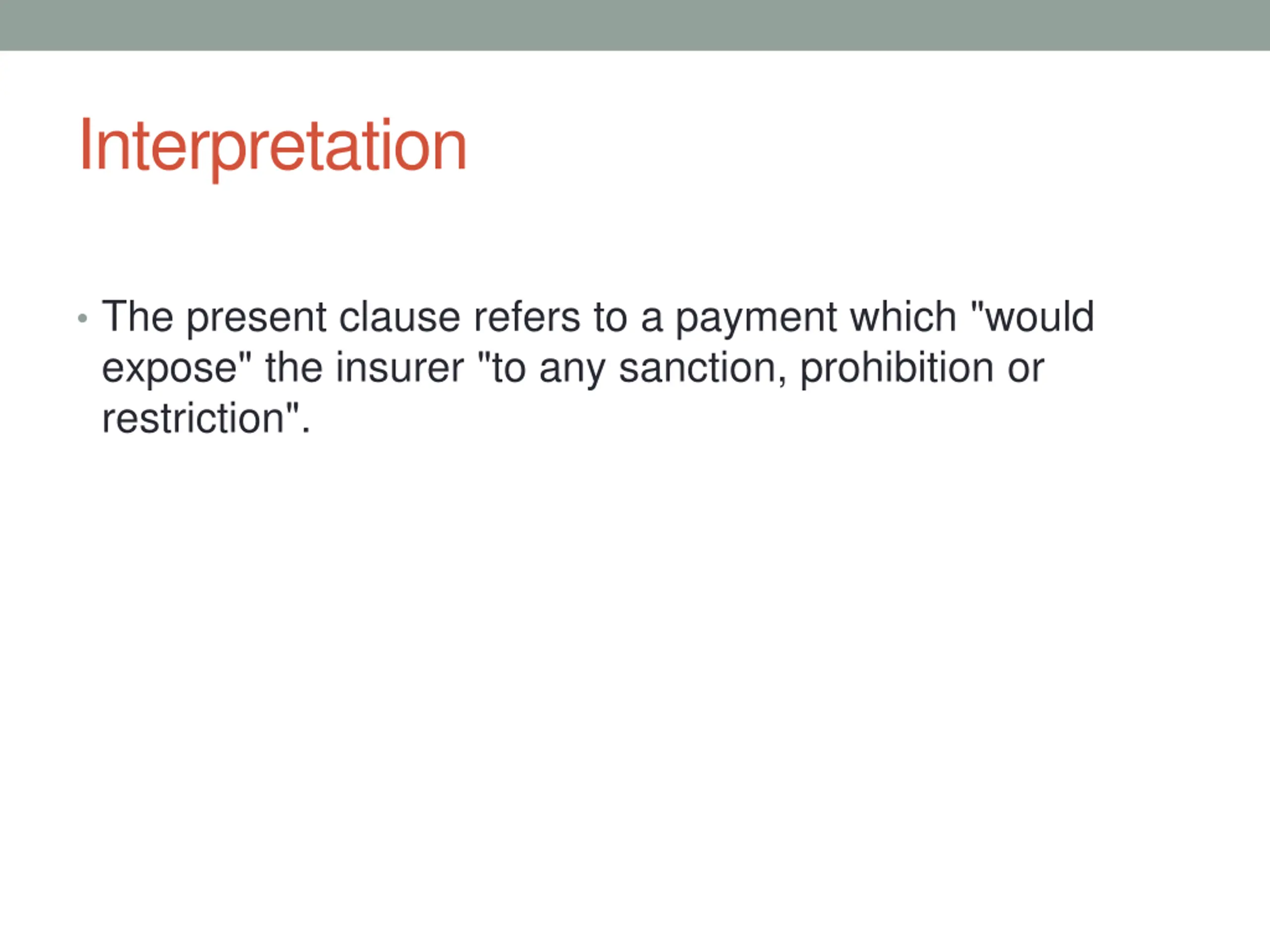 Interpretation

• The present clause refers to a payment which "would expose" the insurer "to any sanction, prohibition or restriction".